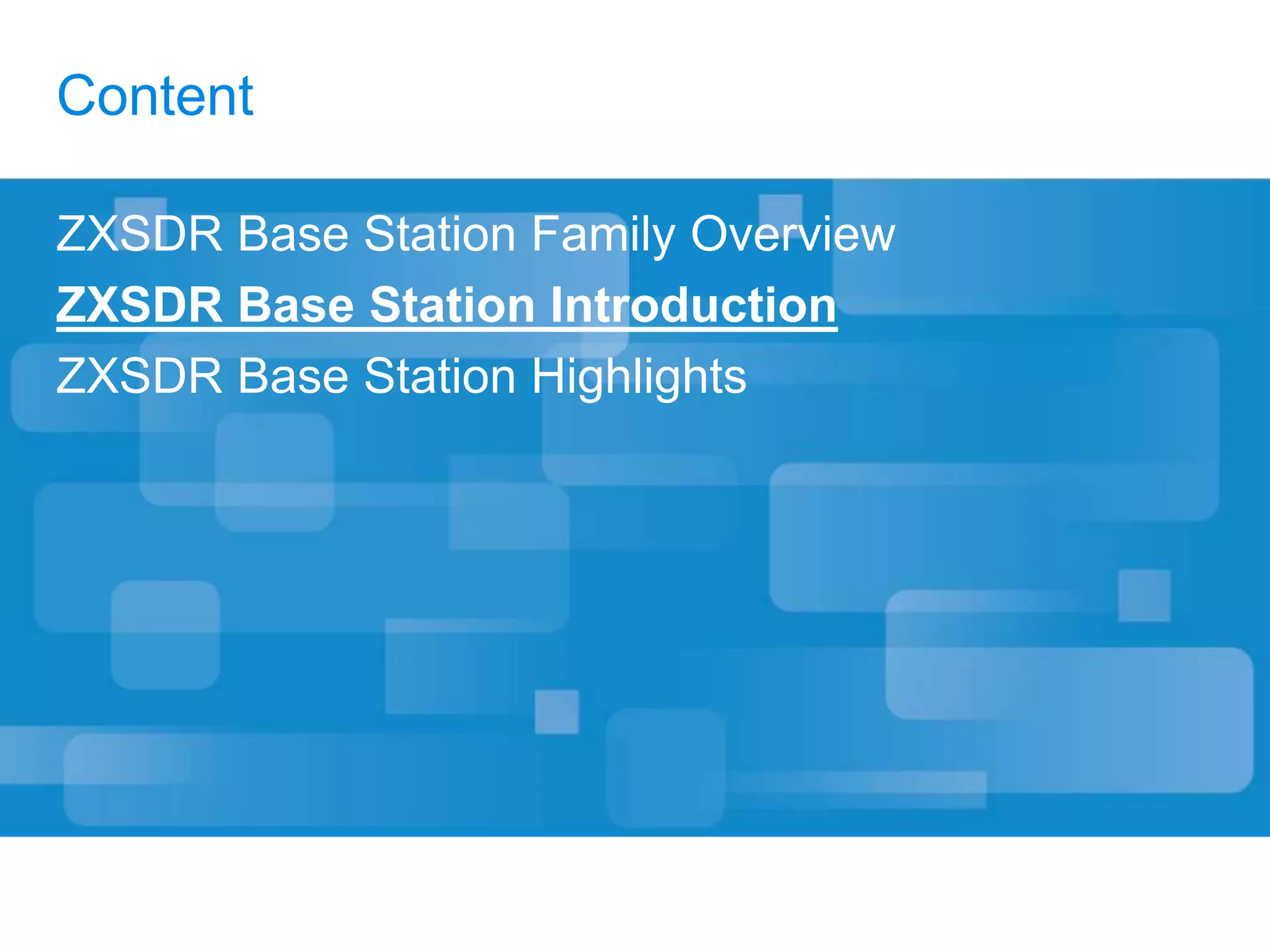 Content

ZXSDR Base Station Family Overview

ZXSDR Base Station Introduction

ZXSDR Base Station Highlights